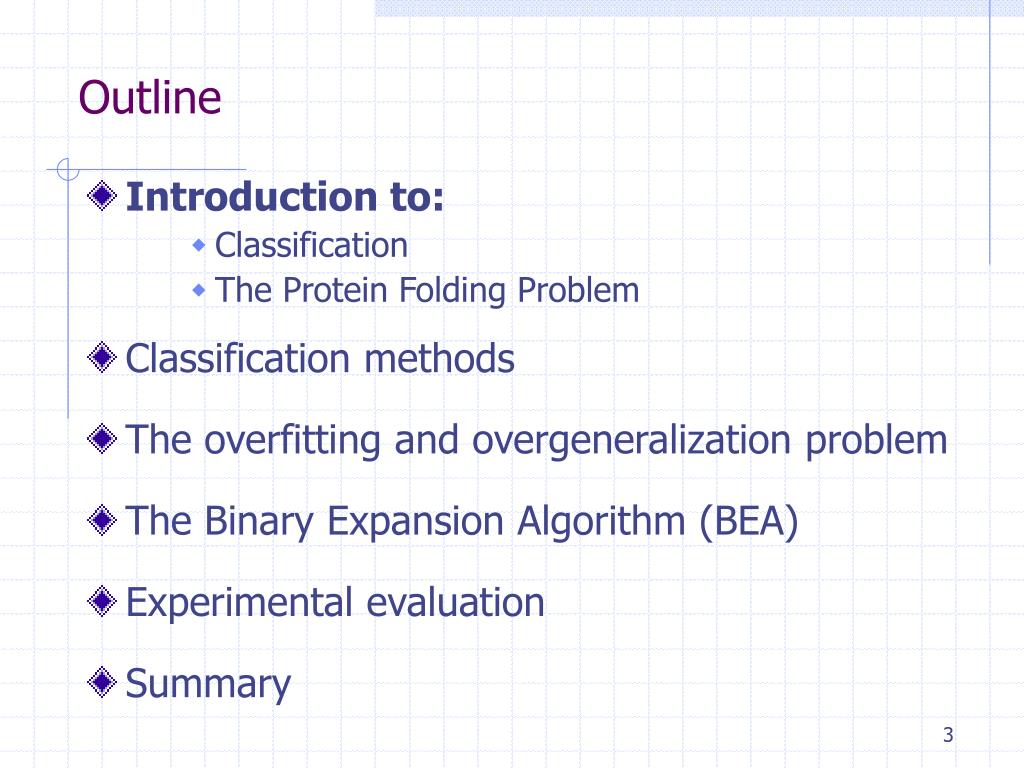 Outline

Introduction to:

Classification

The Protein Folding Problem

Classification methods

The overfitting and overgeneralization problem

The Binary Expansion Algorithm (BEA)

Experimental evaluation

Summary

3